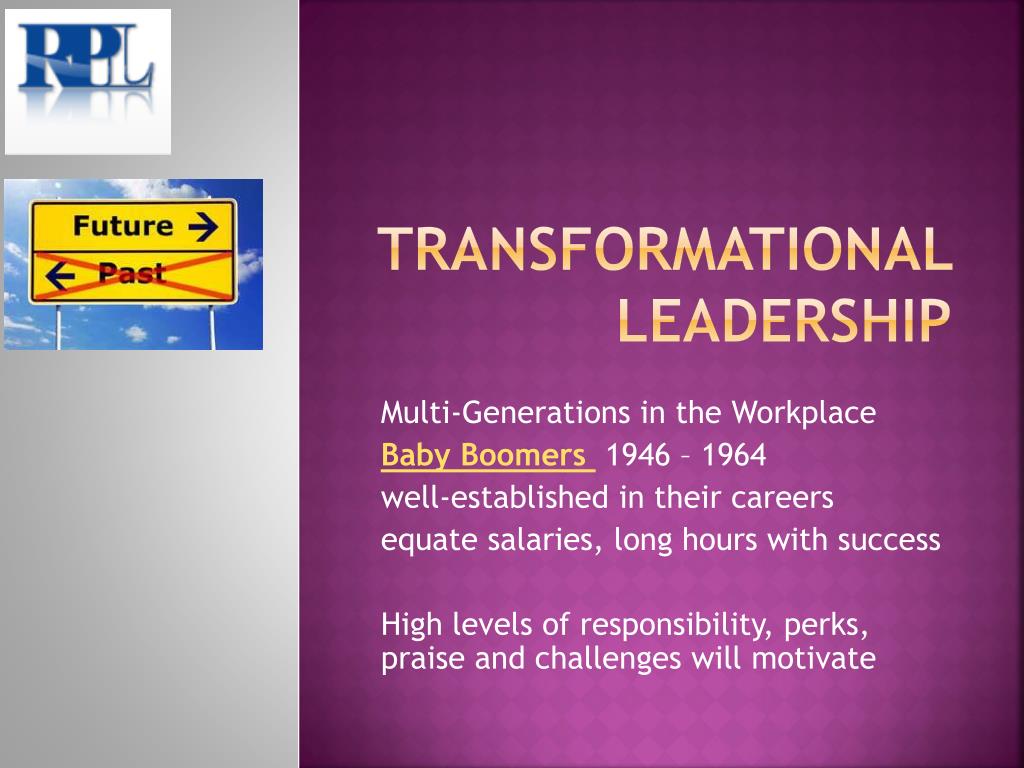 RPL

Future
Past

TRANSFORMATIONAL LEADERSHIP

Multi-Generations in the Workplace
Baby Boomers 1946 – 1964
well-established in their careers
equate salaries, long hours with success

High levels of responsibility, perks, praise and challenges will motivate